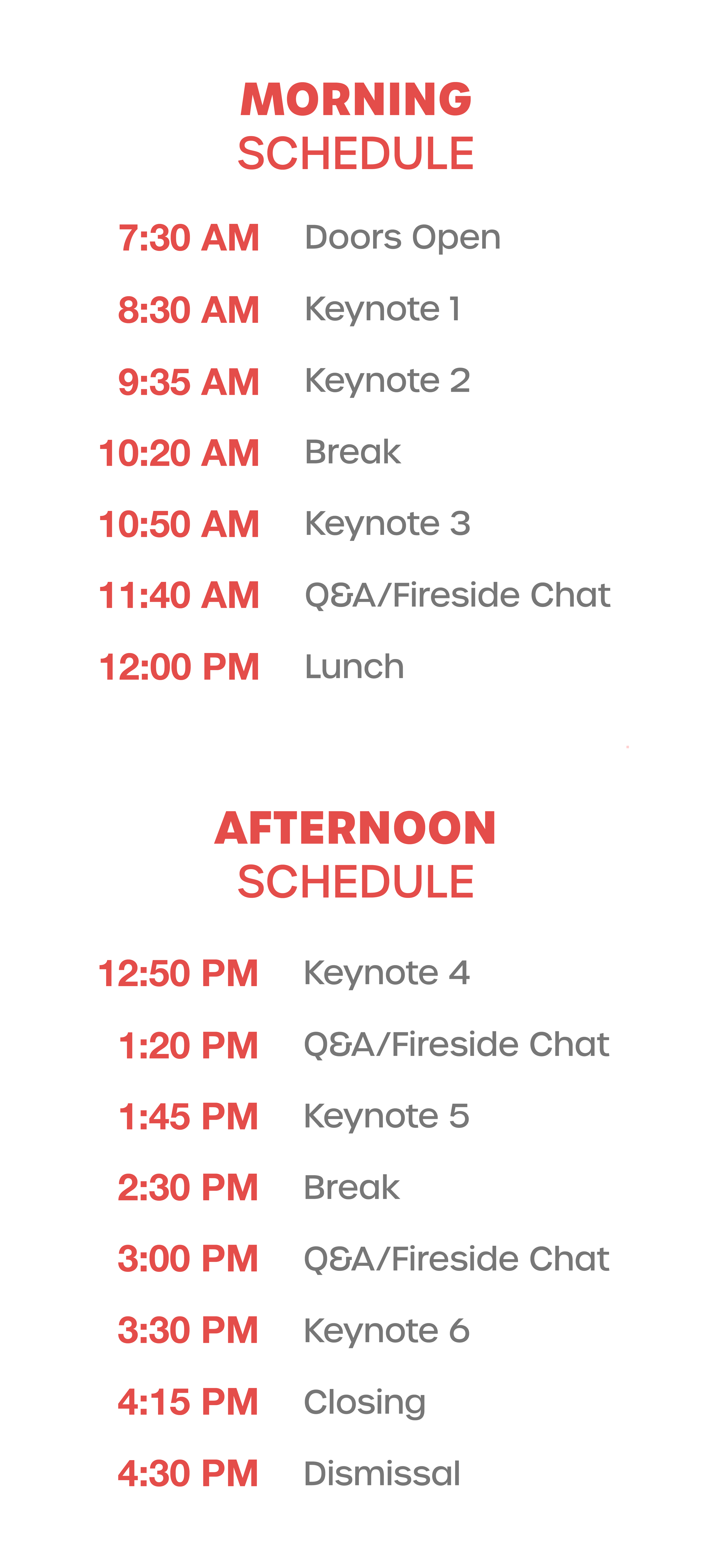 MORNING
SCHEDULE

7:30 AM Doors Open
8:30 AM Keynote 1
9:35 AM Keynote 2
10:20 AM Break
10:50 AM Keynote 3
11:40 AM Q&A/Fireside Chat
12:00 PM Lunch

AFTERNOON
SCHEDULE

12:50 PM Keynote 4
1:20 PM Q&A/Fireside Chat
1:45 PM Keynote 5
2:30 PM Break
3:00 PM Q&A/Fireside Chat
3:30 PM Keynote 6
4:15 PM Closing
4:30 PM Dismissal